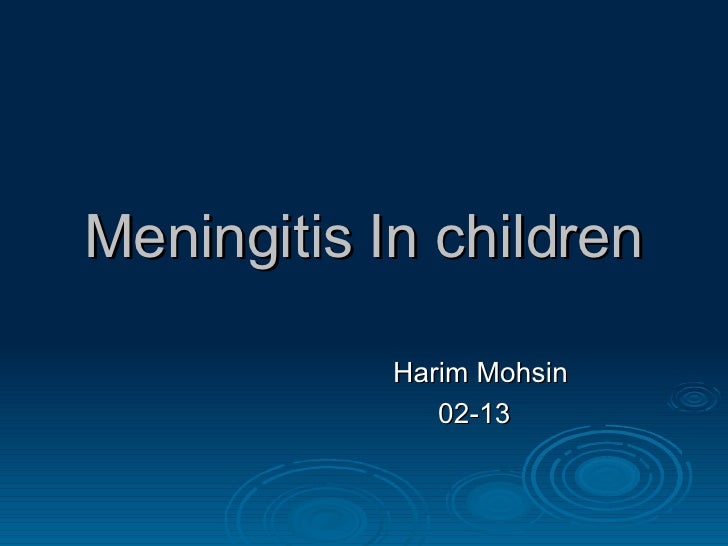 Meningitis In children

Harim Mohsin
02-13